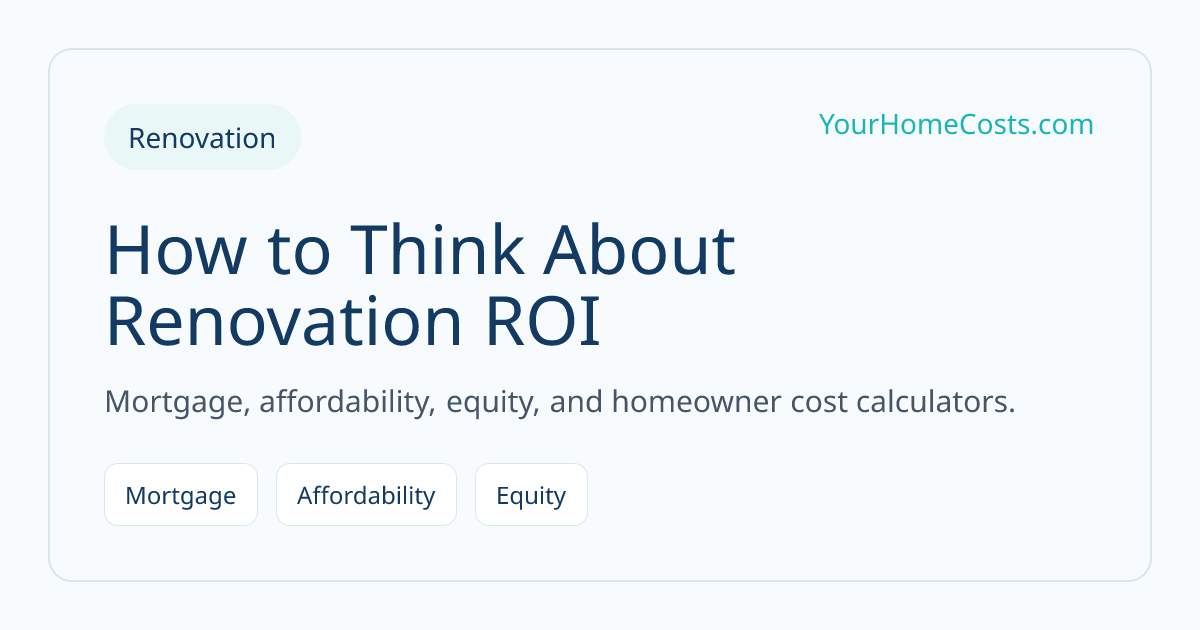 Renovation

YourHomeCosts.com

How to Think About Renovation ROI

Mortgage, affordability, equity, and homeowner cost calculators.

Mortgage

Affordability

Equity